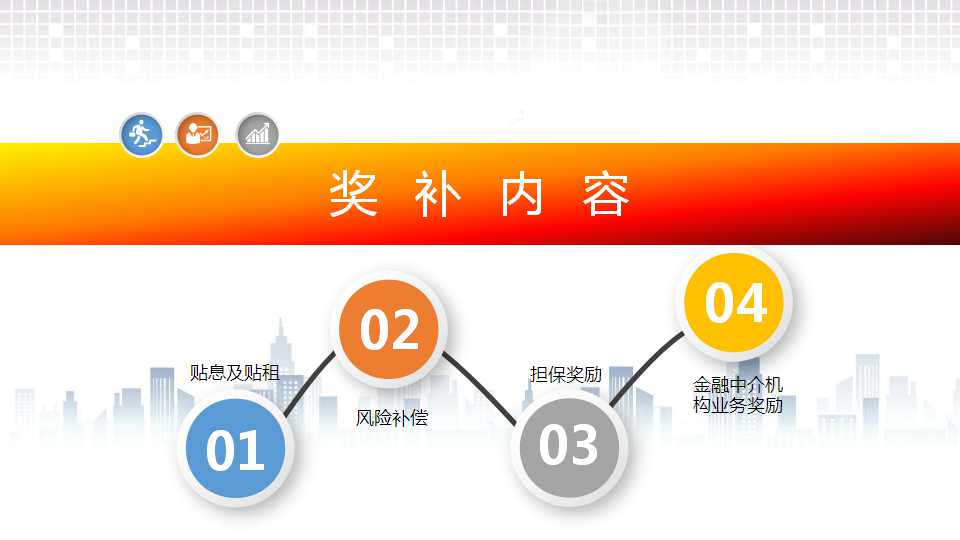 奖补内容

贴息及贴租

01

02

风险补偿

担保奖励

03

04

金融中介机构业务奖励